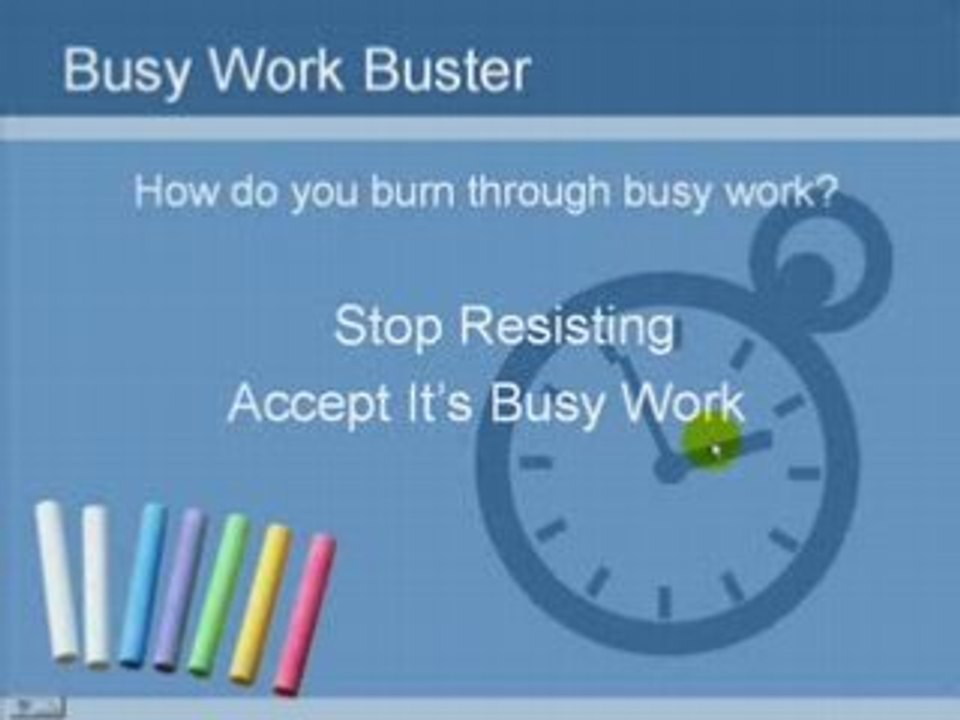 Busy Work Buster

How do you burn through busy work?

Stop Resisting

Accept It's Busy Work